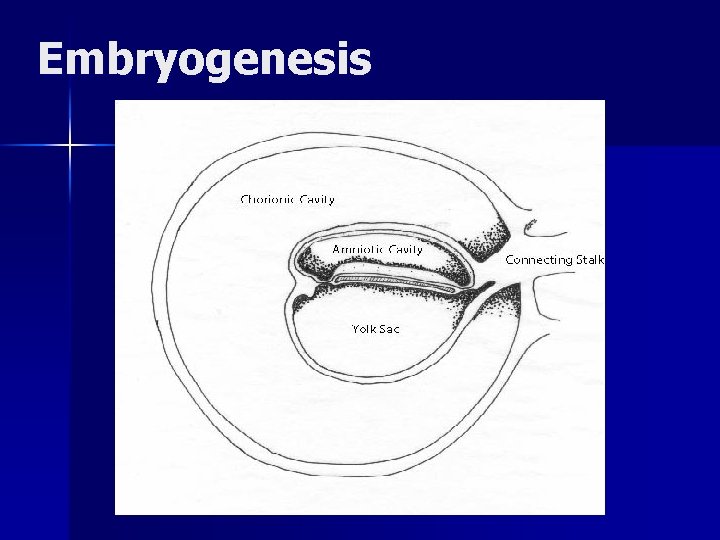 Embryogenesis

Chorionic Cavity

Amniotic Cavity

Connecting Stalk

Yolk Sac